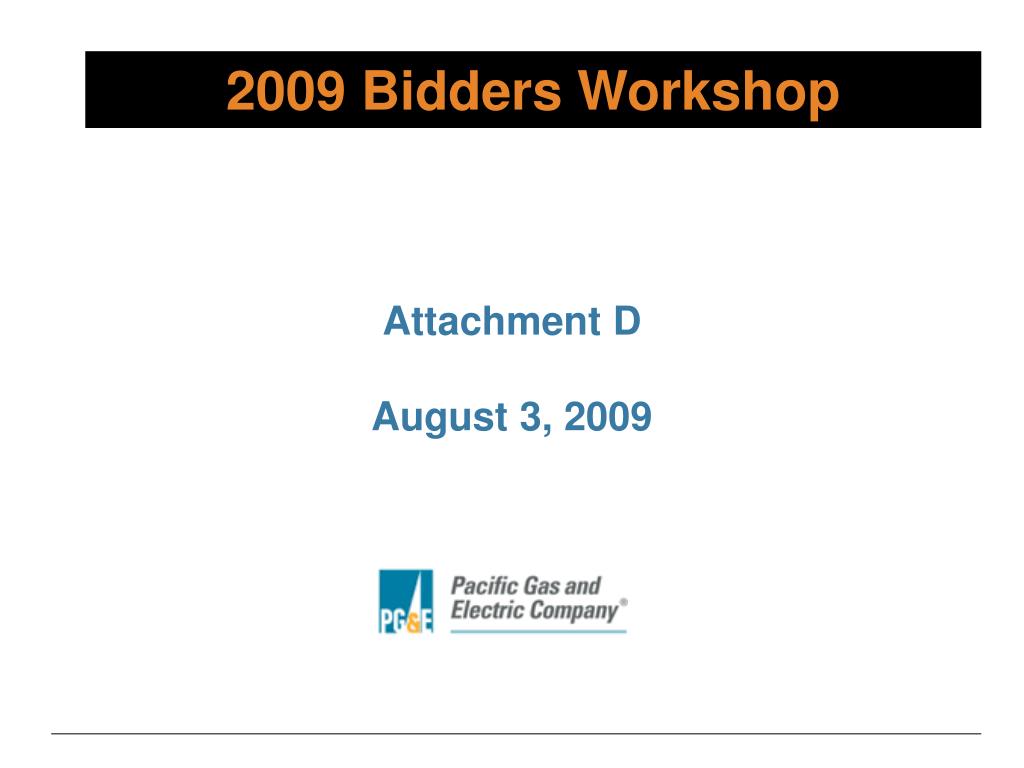 2009 Bidders Workshop

Attachment D

August 3, 2009

PG&E Pacific Gas and Electric Company®